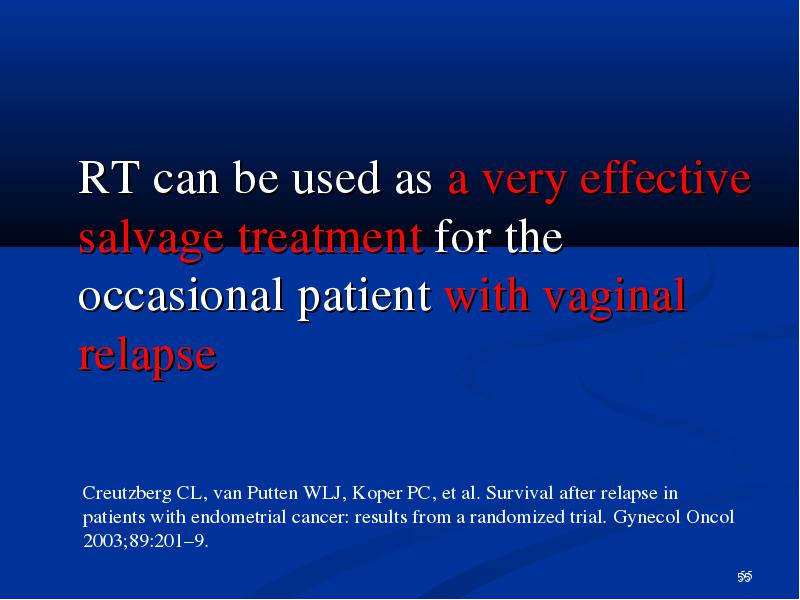 RT can be used as a very effective salvage treatment for the occasional patient with vaginal relapse

Creutzberg CL, van Putten WLJ, Koper PC, et al. Survival after relapse in patients with endometrial cancer: results from a randomized trial. Gynecol Oncol 2003;89:201–9.

55